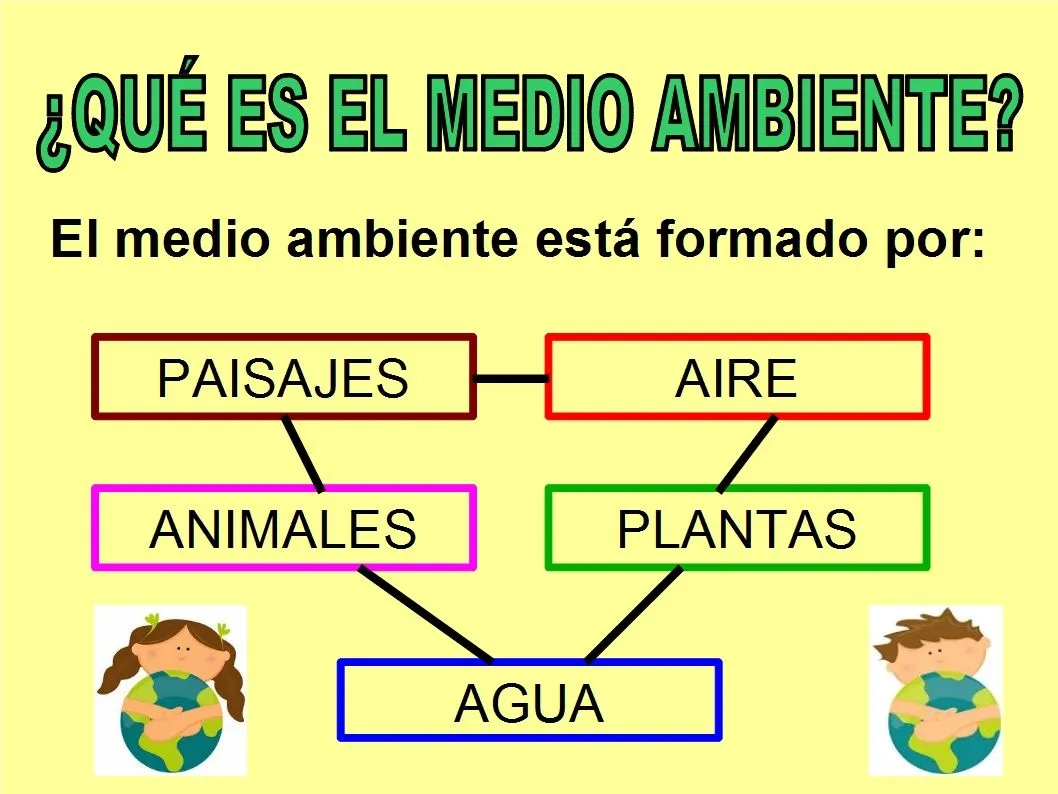 ¿QUÉ ES EL MEDIO AMBIENTE?

El medio ambiente está formado por:

PAISAJES

AIRE

ANIMALES

PLANTAS

AGUA